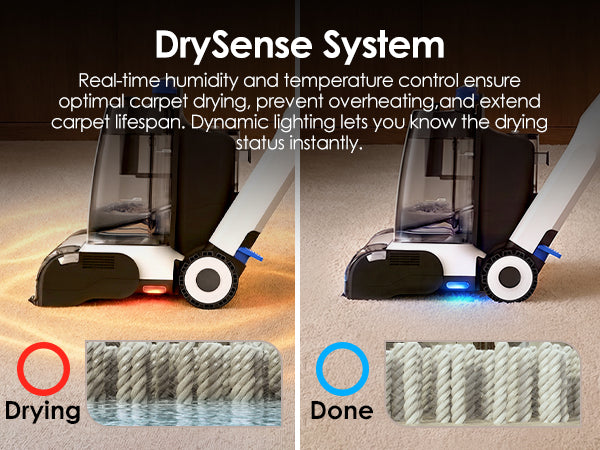 DrySense System

Real-time humidity and temperature control ensure optimal carpet drying, prevent overheating,and extend carpet lifespan. Dynamic lighting lets you know the drying status instantly.

Drying

Done